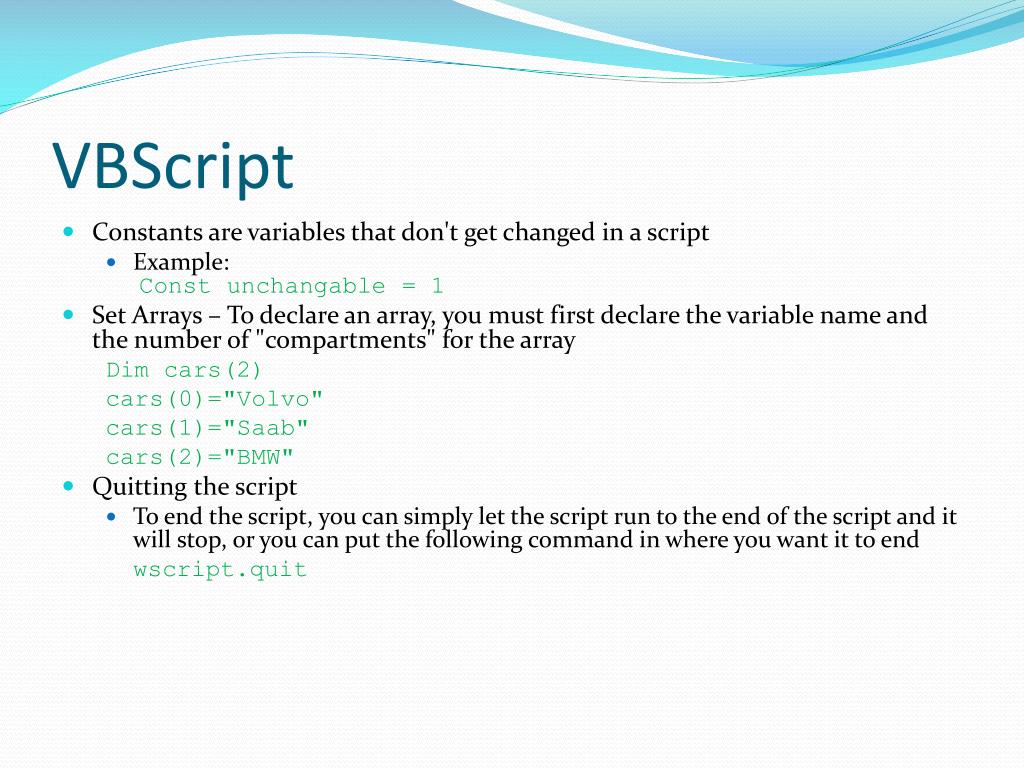 VBScript

Constants are variables that don't get changed in a script

Example:
Const unchangable = 1

Set Arrays – To declare an array, you must first declare the variable name and the number of "compartments" for the array

Dim cars(2)
cars(0)="Volvo"
cars(1)="Saab"
cars(2)="BMW"

Quitting the script

To end the script, you can simply let the script run to the end of the script and it will stop, or you can put the following command in where you want it to end

wscript.quit